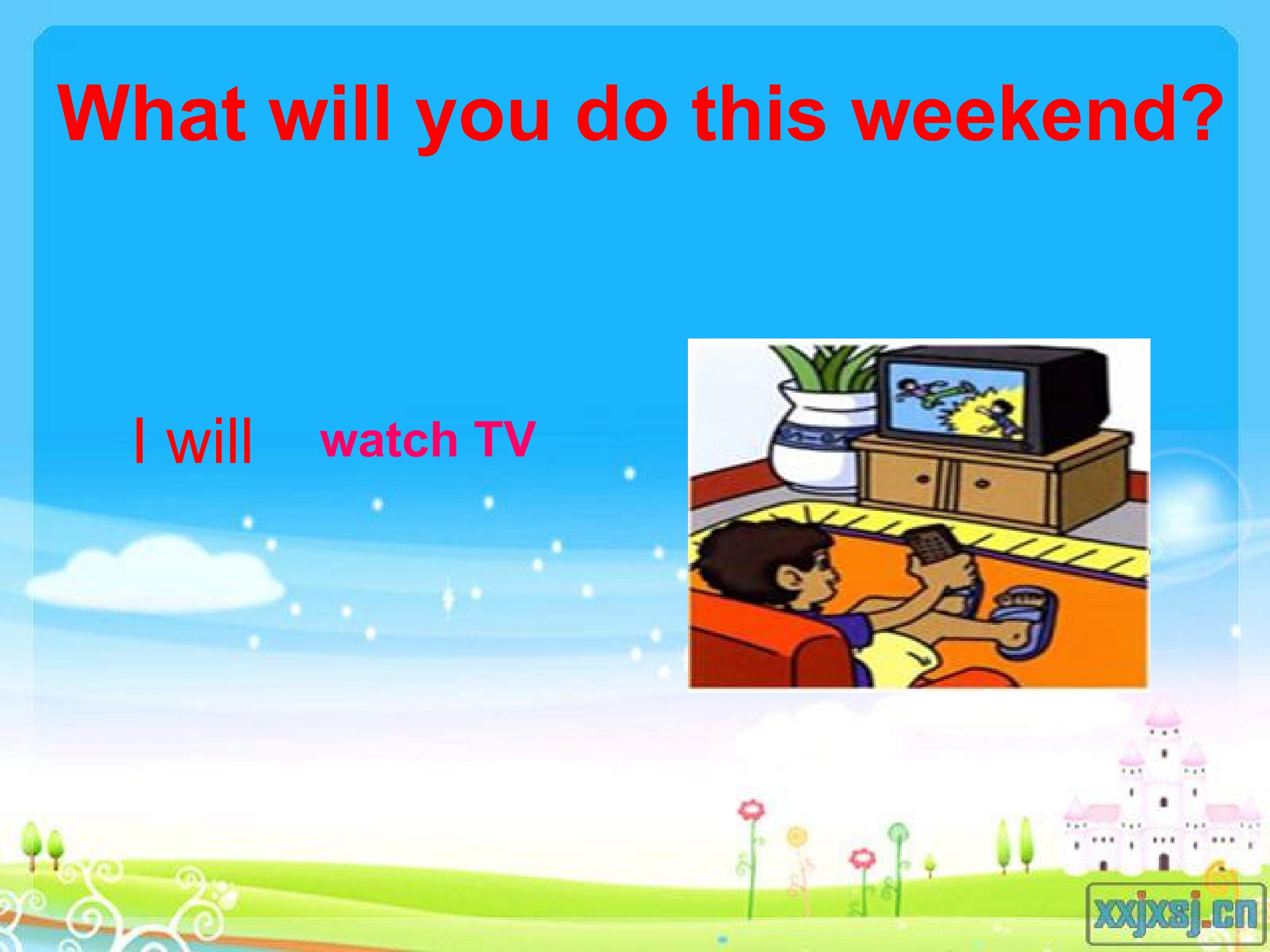 What will you do this weekend?

I will watch TV

xxjxsj.cn